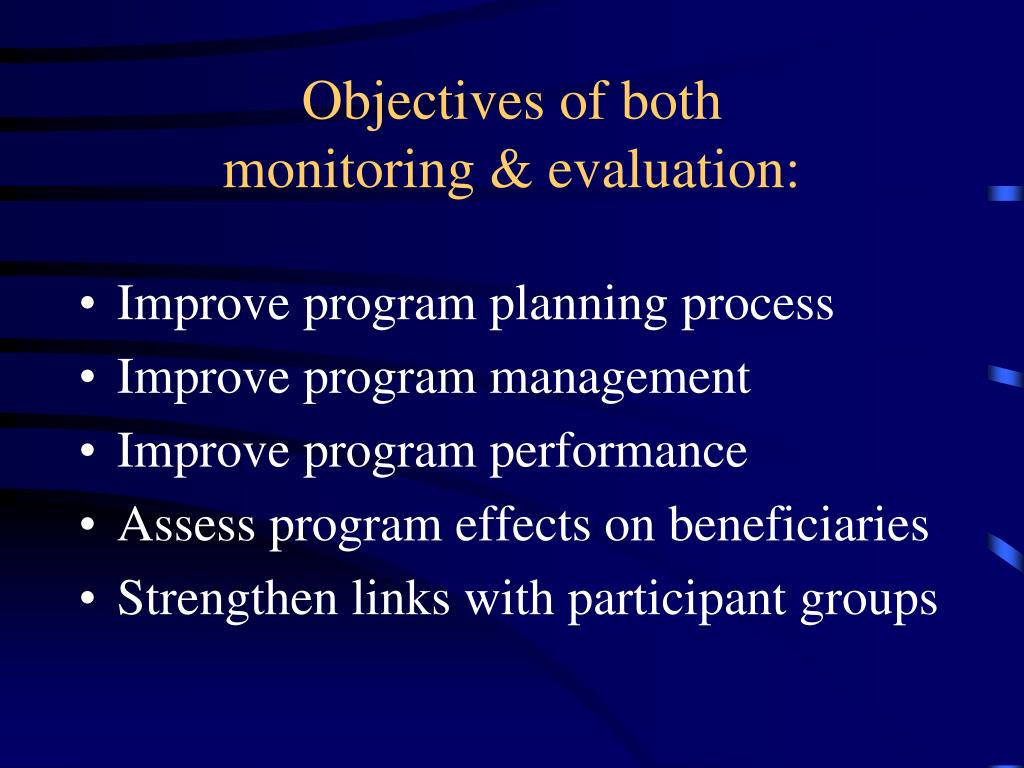 Objectives of both monitoring & evaluation:

• Improve program planning process
• Improve program management
• Improve program performance
• Assess program effects on beneficiaries
• Strengthen links with participant groups